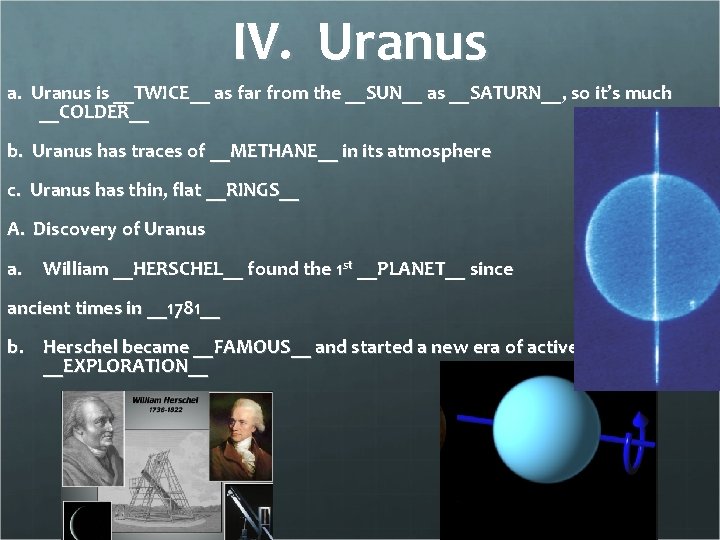 IV. Uranus

a. Uranus is __TWICE__ as far from the __SUN__ as __SATURN__, so it's much __COLDER__

b. Uranus has traces of __METHANE__ in its atmosphere

c. Uranus has thin, flat __RINGS__

A. Discovery of Uranus

a. William __HERSCHEL__ found the 1$^{st}$ __PLANET__ since

ancient times in __1781__

b. Herschel became __FAMOUS__ and started a new era of active __EXPLORATION__

William Herschel
1738-1822